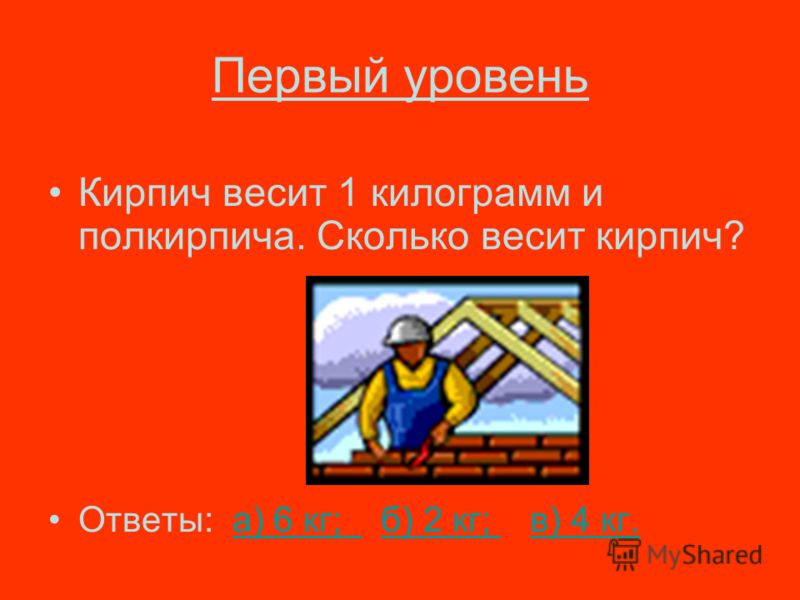 Первый уровень

• Кирпич весит 1 килограмм и полкирпича. Сколько весит кирпич?

• Ответы: а) 6 кг; б) 2 кг; в) 4 кг.

MyShared